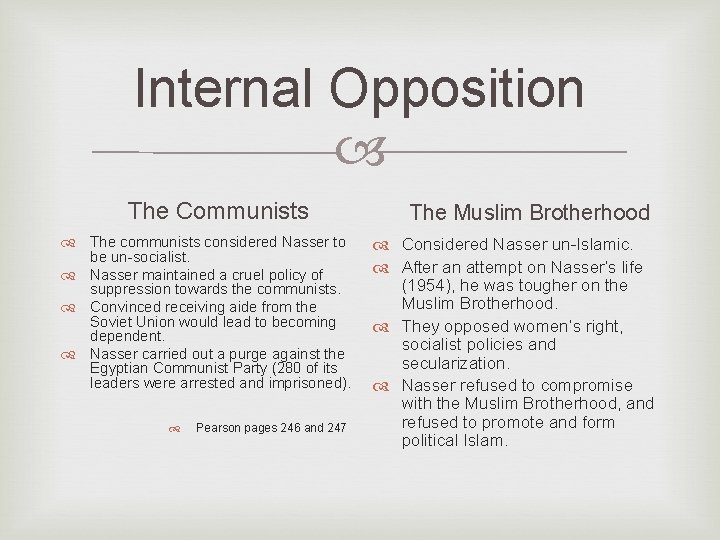 Internal Opposition

The Communists

The communists considered Nasser to be un-socialist.

Nasser maintained a cruel policy of suppression towards the communists.

Convinced receiving aide from the Soviet Union would lead to becoming dependent.

Nasser carried out a purge against the Egyptian Communist Party (280 of its leaders were arrested and imprisoned).

Pearson pages 246 and 247

The Muslim Brotherhood

Considered Nasser un-Islamic.

After an attempt on Nasser's life (1954), he was tougher on the Muslim Brotherhood.

They opposed women's right, socialist policies and secularization.

Nasser refused to compromise with the Muslim Brotherhood, and refused to promote and form political Islam.